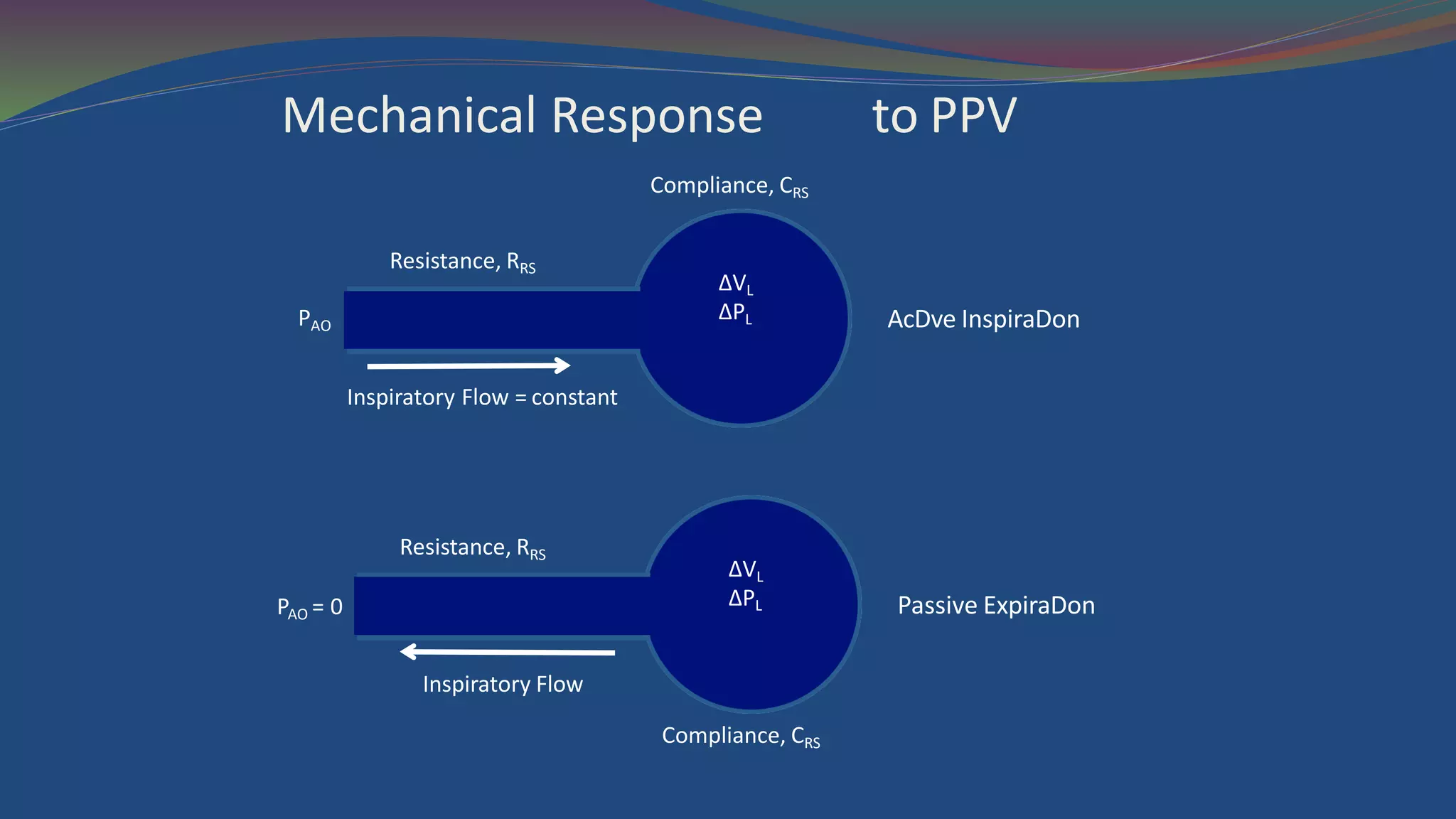 Mechanical Response to PPV

Compliance, $C_{RS}$

Resistance, $R_{RS}$

$P_{AO}$

$\Delta V_L$
$\Delta P_L$

AcDve InspiraDon

Inspiratory Flow = constant

Resistance, $R_{RS}$

$P_{AO} = 0$

$\Delta V_L$
$\Delta P_L$

Passive ExpiraDon

Inspiratory Flow

Compliance, $C_{RS}$